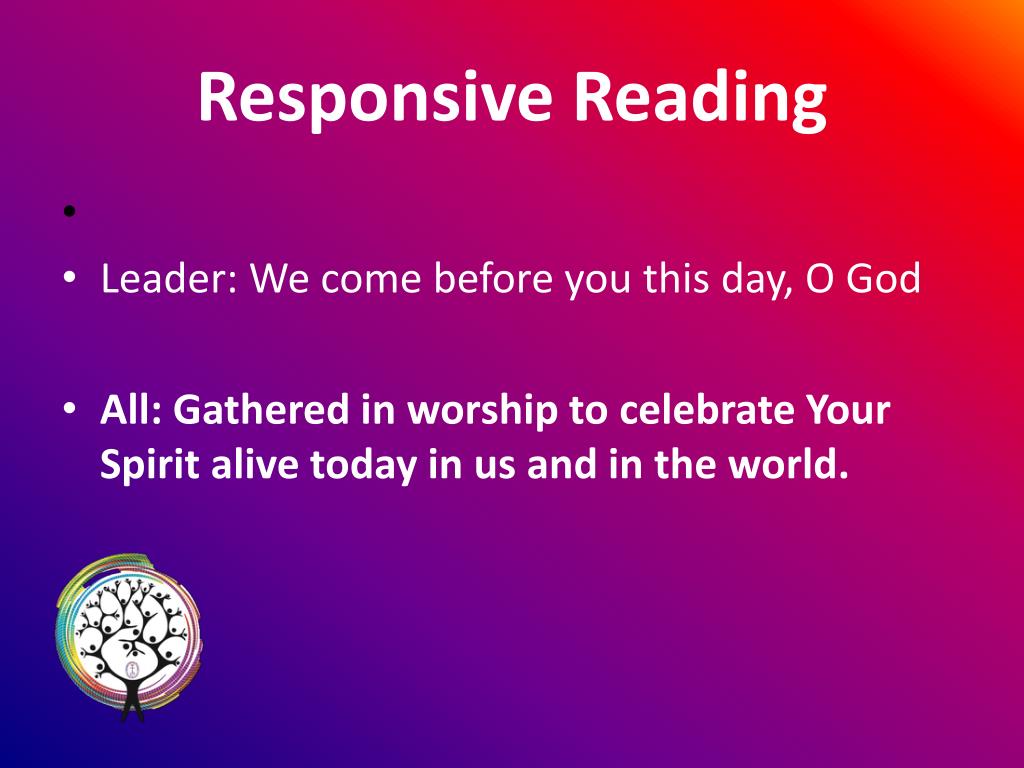 Responsive Reading

•

• Leader: We come before you this day, O God

• All: Gathered in worship to celebrate Your Spirit alive today in us and in the world.